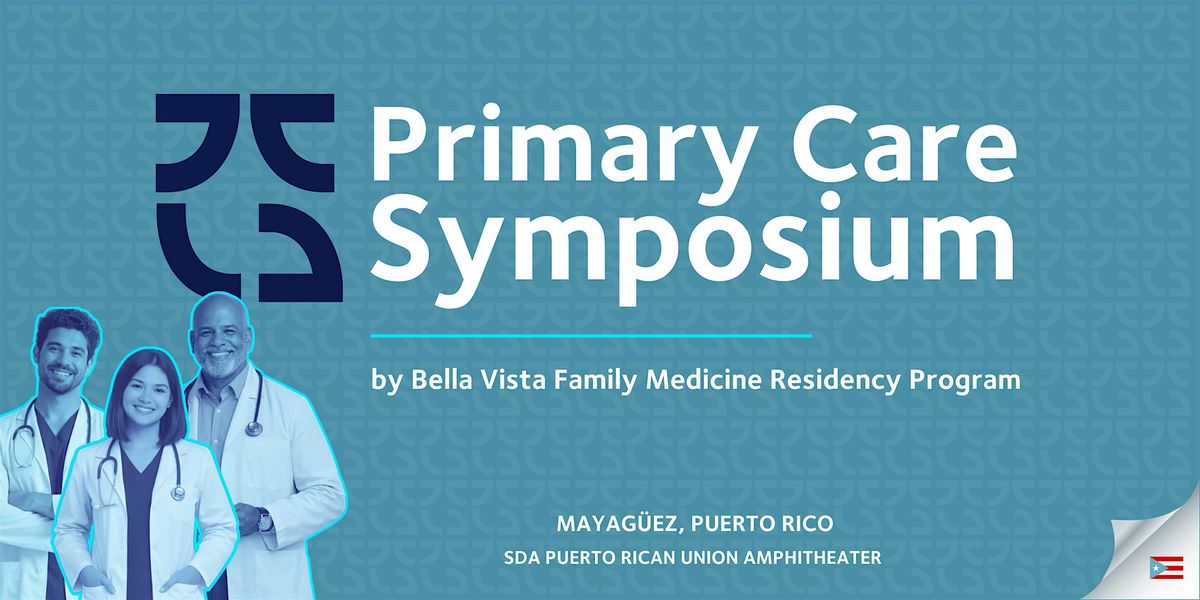 Primary Care Symposium

by Bella Vista Family Medicine Residency Program

MAYAGÜEZ, PUERTO RICO

SDA PUERTO RICAN UNION AMPHITHEATER